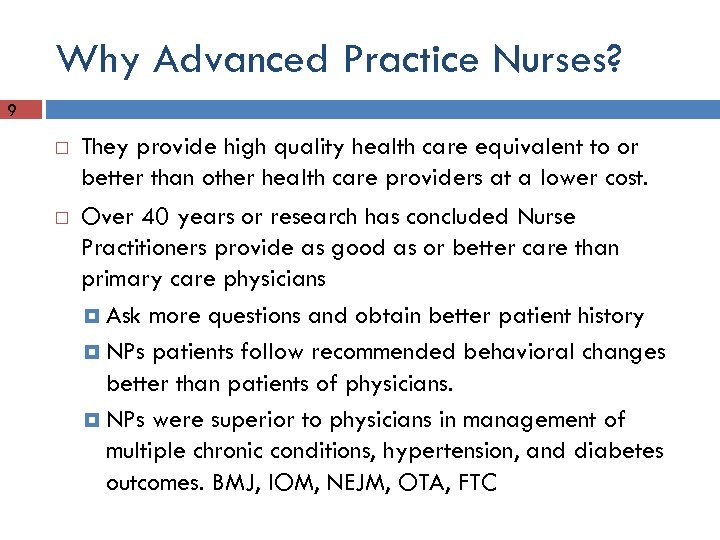 Why Advanced Practice Nurses?

9

They provide high quality health care equivalent to or better than other health care providers at a lower cost.

Over 40 years or research has concluded Nurse Practitioners provide as good as or better care than primary care physicians

Ask more questions and obtain better patient history

NPs patients follow recommended behavioral changes better than patients of physicians.

NPs were superior to physicians in management of multiple chronic conditions, hypertension, and diabetes outcomes. BMJ, IOM, NEJM, OTA, FTC